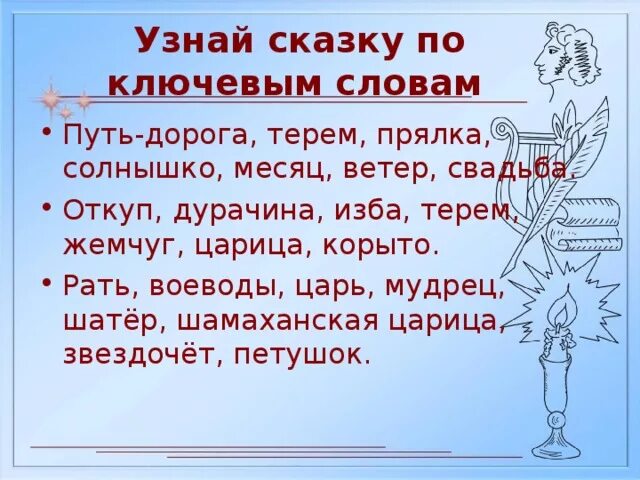 Узнай сказку по ключевым словам

• Путь-дорога, терем, прялка, солнышко, месяц, ветер, свадьба.

• Откуп, дурачина, изба, терем, жемчуг, царица, корыто.

• Рать, воеводы, царь, мудрец, шатёр, шамаханская царица, звездочёт, петушок.